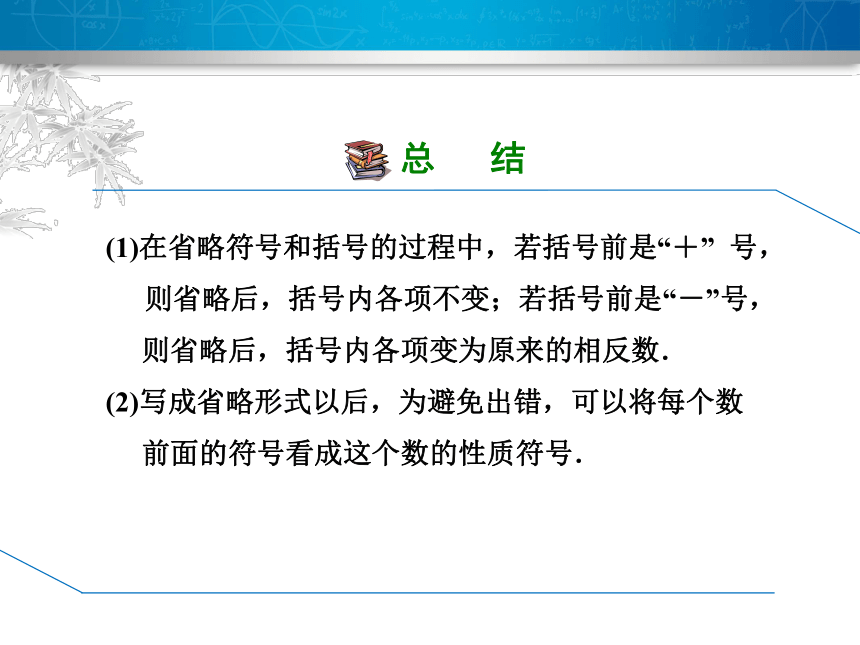 总　结

(1)在省略符号和括号的过程中，若括号前是“＋” 号，则省略后，括号内各项不变；若括号前是“－”号，则省略后，括号内各项变为原来的相反数.

(2)写成省略形式以后，为避免出错，可以将每个数前面的符号看成这个数的性质符号.